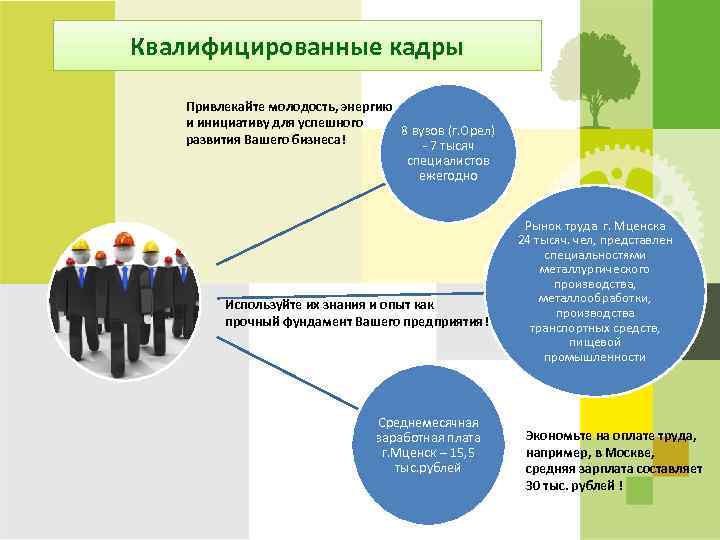 Квалифицированные кадры

Привлекайте молодость, энергию и инициативу для успешного развития Вашего бизнеса!

8 вузов (г.Орел) - 7 тысяч специалистов ежегодно

Рынок труда г. Мценска 24 тысяч. чел, представлен специальностями металлургического производства, металлообработки, производства транспортных средств, пищевой промышленности

Используйте их знания и опыт как прочный фундамент Вашего предприятия !

Среднемесячная заработная плата г.Мценск – 15,5 тыс.рублей

Экономьте на оплате труда, например, в Москве, средняя зарплата составляет 30 тыс. рублей !